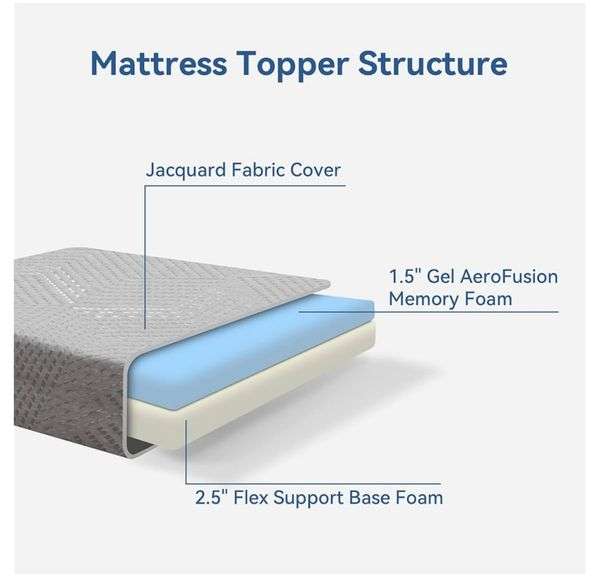 Mattress Topper Structure

Jacquard Fabric Cover

1.5" Gel AeroFusion Memory Foam

2.5" Flex Support Base Foam